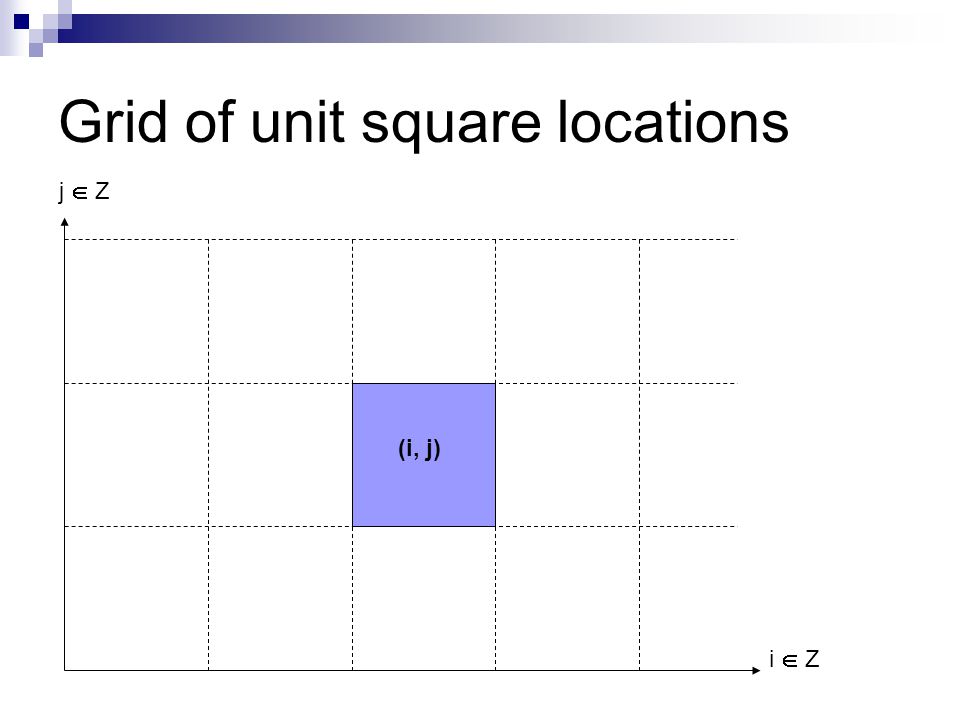 Grid of unit square locations

$j \in Z$

(i, j)

$i \in Z$